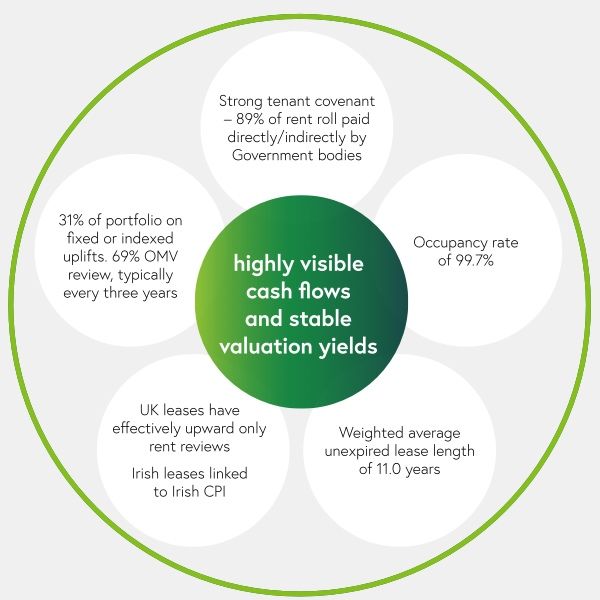 Strong tenant covenant – 89% of rent roll paid directly/indirectly by Government bodies

31% of portfolio on fixed or indexed uplifts. 69% OMV review, typically every three years

highly visible cash flows and stable valuation yields

Occupancy rate of 99.7%

UK leases have effectively upward only rent reviews

Irish leases linked to Irish CPI

Weighted average unexpired lease length of 11.0 years